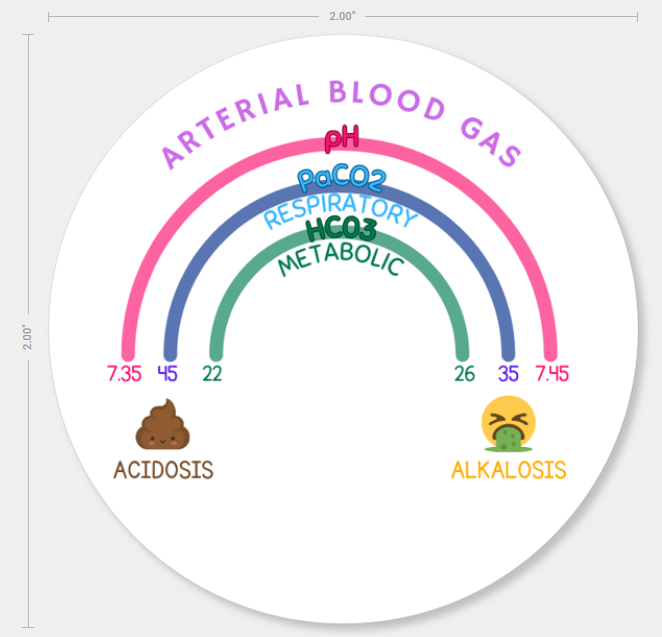 2.00"

2.00"

ARTERIAL BLOOD GAS

pH

PaCO2

RESPIRATORY

HCO3

METABOLIC

7.35 45 22

26 35 7.45

ACIDOSIS

ALKALOSIS